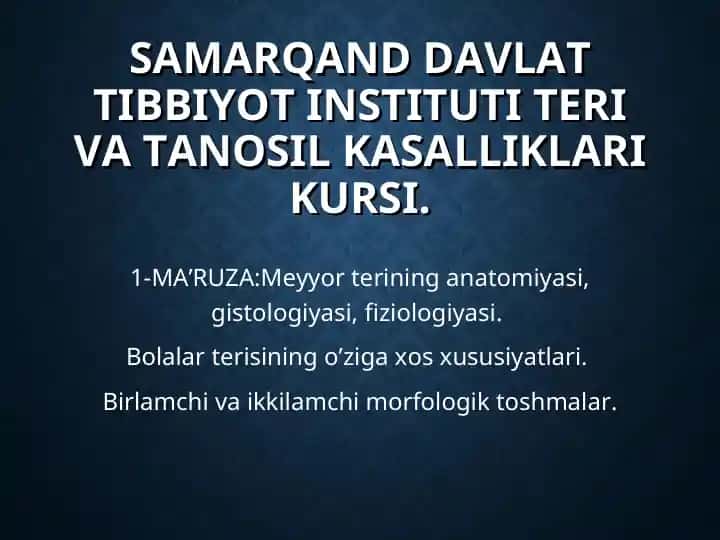 SAMARQAND DAVLAT TIBBIYOT INSTITUTI TERI VA TANOSIL KASALLIKLARI KURSI.

1-MA’RUZA:Meyyor terining anatomiyasi, gistologiyasi, fiziologiyasi.

Bolalar terisining o’ziga xos xususiyatlari.

Birlamchi va ikkilamchi morfologik toshmalar.